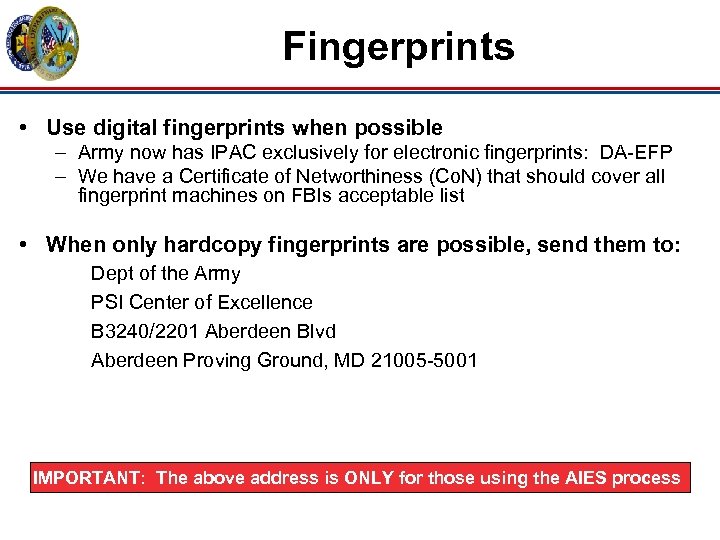 Fingerprints

• Use digital fingerprints when possible
– Army now has IPAC exclusively for electronic fingerprints: DA-EFP
– We have a Certificate of Networthiness (CoN) that should cover all fingerprint machines on FBIs acceptable list

• When only hardcopy fingerprints are possible, send them to:
Dept of the Army
PSI Center of Excellence
B3240/2201 Aberdeen Blvd
Aberdeen Proving Ground, MD 21005-5001

IMPORTANT: The above address is ONLY for those using the AIES process